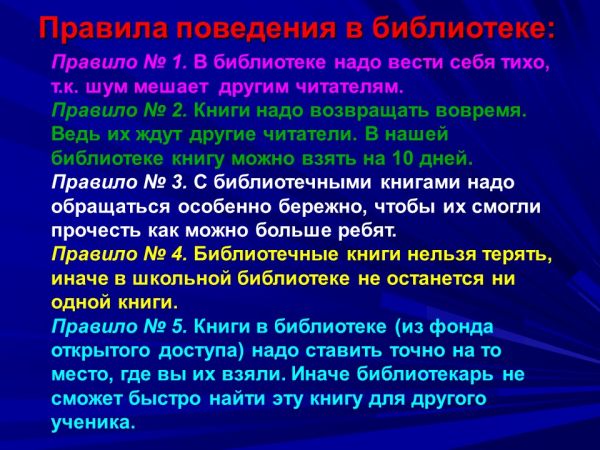 Правила поведения в библиотеке:

Правило № 1. В библиотеке надо вести себя тихо, т.к. шум мешает другим читателям.

Правило № 2. Книги надо возвращать вовремя. Ведь их ждут другие читатели. В нашей библиотеке книгу можно взять на 10 дней.

Правило № 3. С библиотечными книгами надо обращаться особенно бережно, чтобы их смогли прочесть как можно больше ребят.

Правило № 4. Библиотечные книги нельзя терять, иначе в школьной библиотеке не останется ни одной книги.

Правило № 5. Книги в библиотеке (из фонда открытого доступа) надо ставить точно на то место, где вы их взяли. Иначе библиотекарь не сможет быстро найти эту книгу для другого ученика.